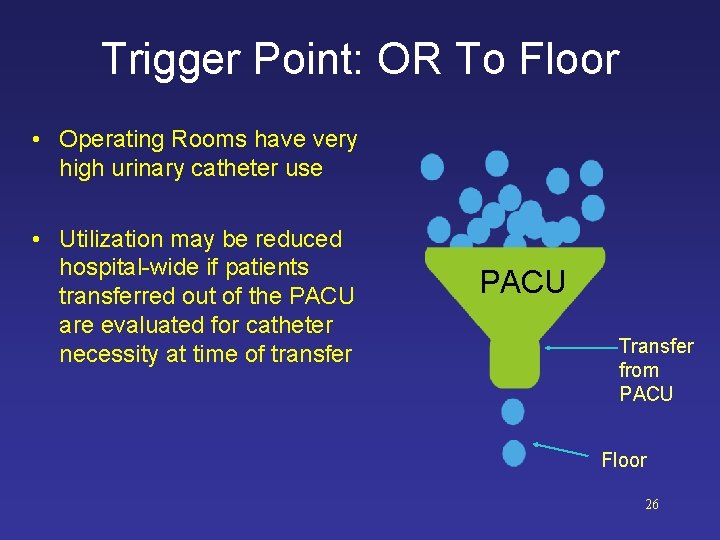 Trigger Point: OR To Floor

• Operating Rooms have very high urinary catheter use

• Utilization may be reduced hospital-wide if patients transferred out of the PACU are evaluated for catheter necessity at time of transfer

PACU

Transfer from PACU

Floor

26